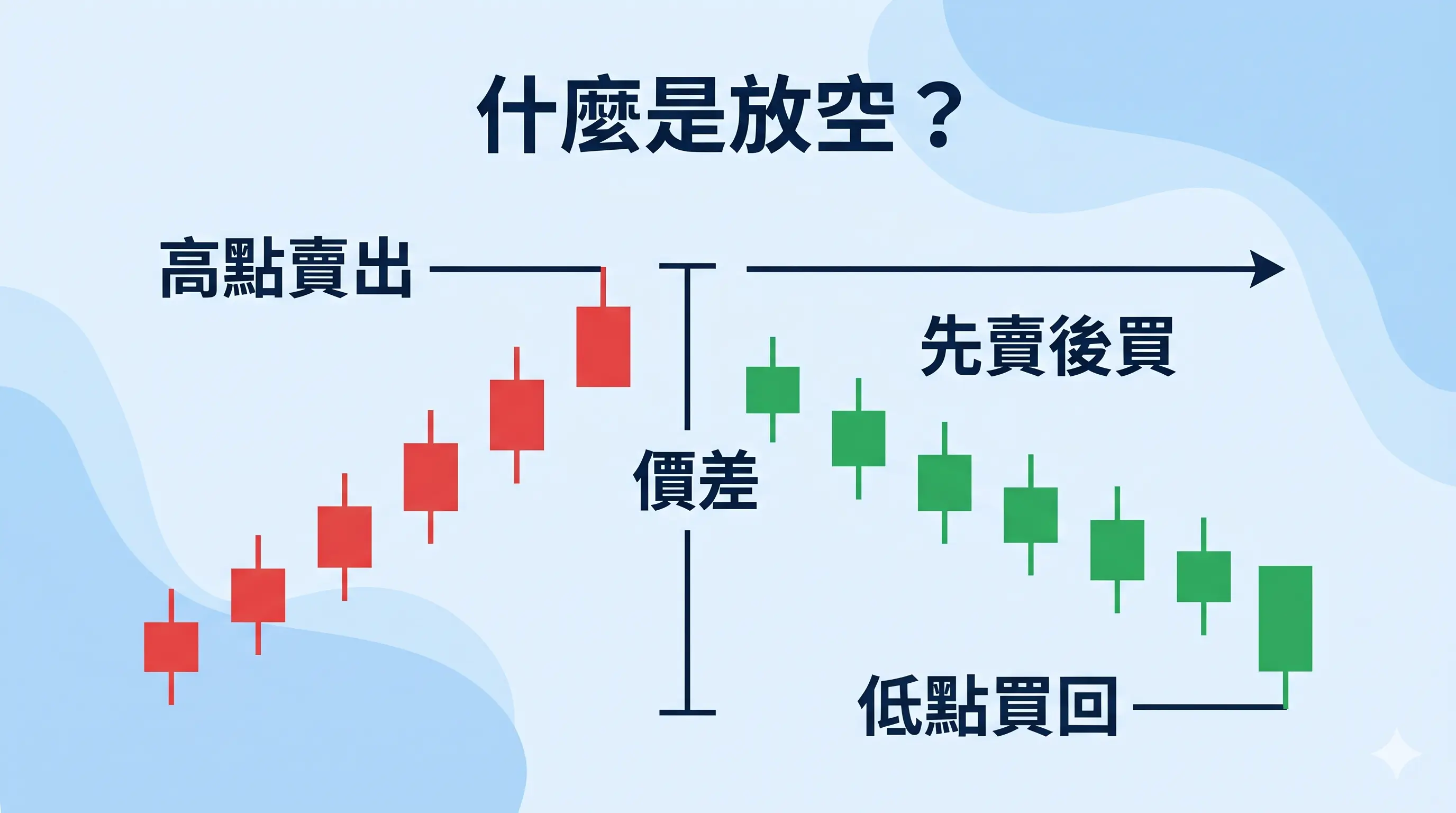 什麼是放空？

高點賣出

先賣後買

價差

低點買回